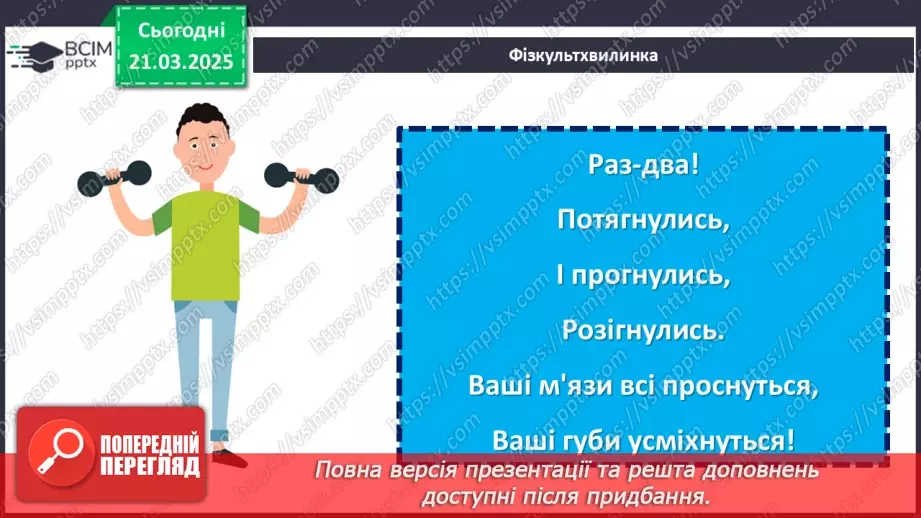 ВСІМ pptx

Сьогодні 21.03.2025

Фізкультхвилинка

Раз-два!

Потягнулись,

І прогнулись,

Розігнулись.

Ваші м'язи всі проснуться,

Ваші губи усміхнуться!

ПОПЕРЕДНІЙ ПЕРЕГЛЯД

Повна версія презентації та решта доповнень доступні після придбання.

https://vsimpptx.com